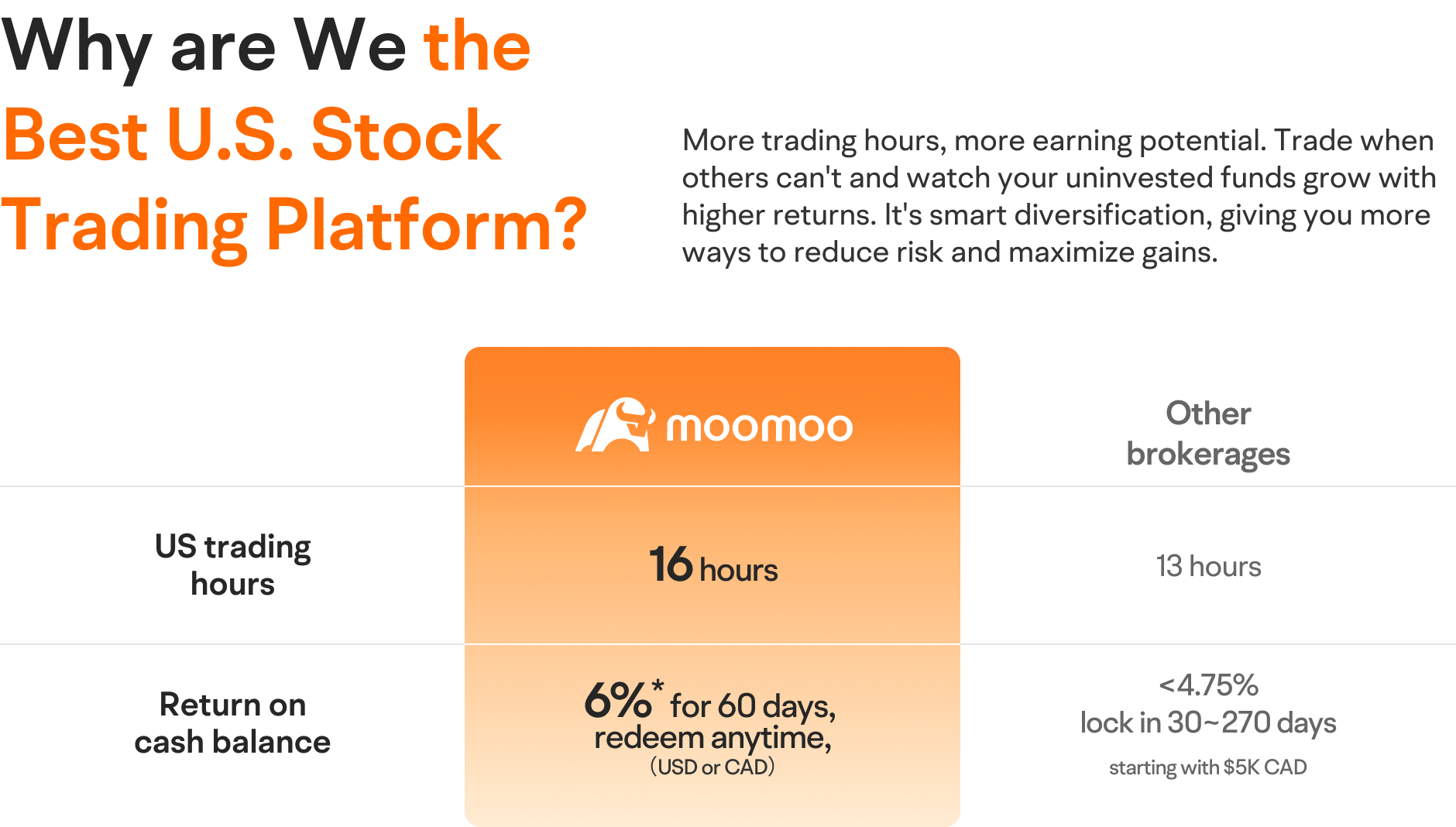 Why are We the Best U.S. Stock Trading Platform?

More trading hours, more earning potential. Trade when others can't and watch your uninvested funds grow with higher returns. It's smart diversification, giving you more ways to reduce risk and maximize gains.

| | moomoo | Other brokerages |
|---|---|---|
| US trading hours | 16 hours | 13 hours |
| Return on cash balance | 6%* for 60 days, redeem anytime, (USD or CAD) | <4.75% lock in 30~270 days starting with $5K CAD |